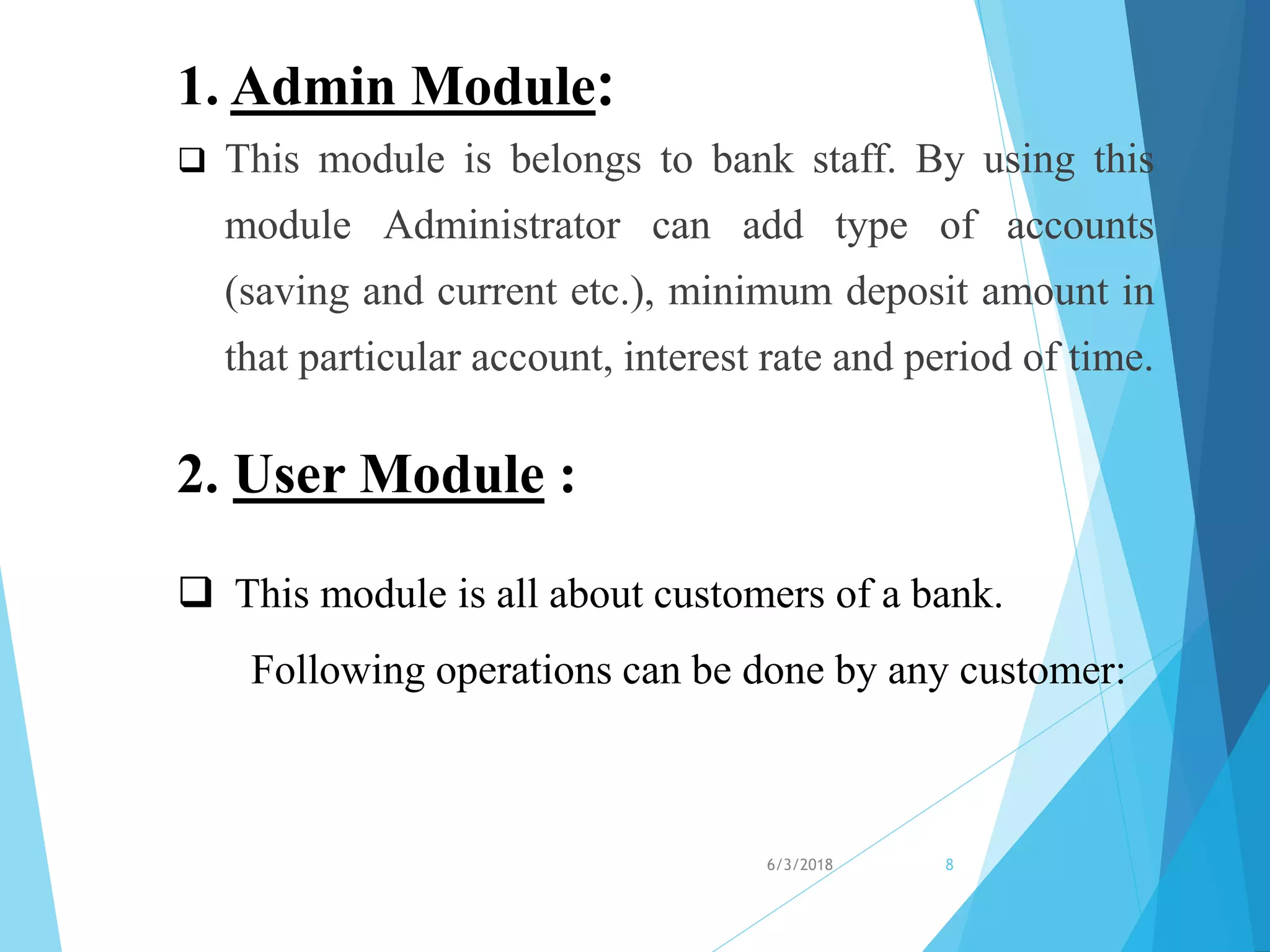 1. Admin Module:

❑ This module is belongs to bank staff. By using this module Administrator can add type of accounts (saving and current etc.), minimum deposit amount in that particular account, interest rate and period of time.

2. User Module :

❑ This module is all about customers of a bank.

Following operations can be done by any customer:

6/3/2018

8